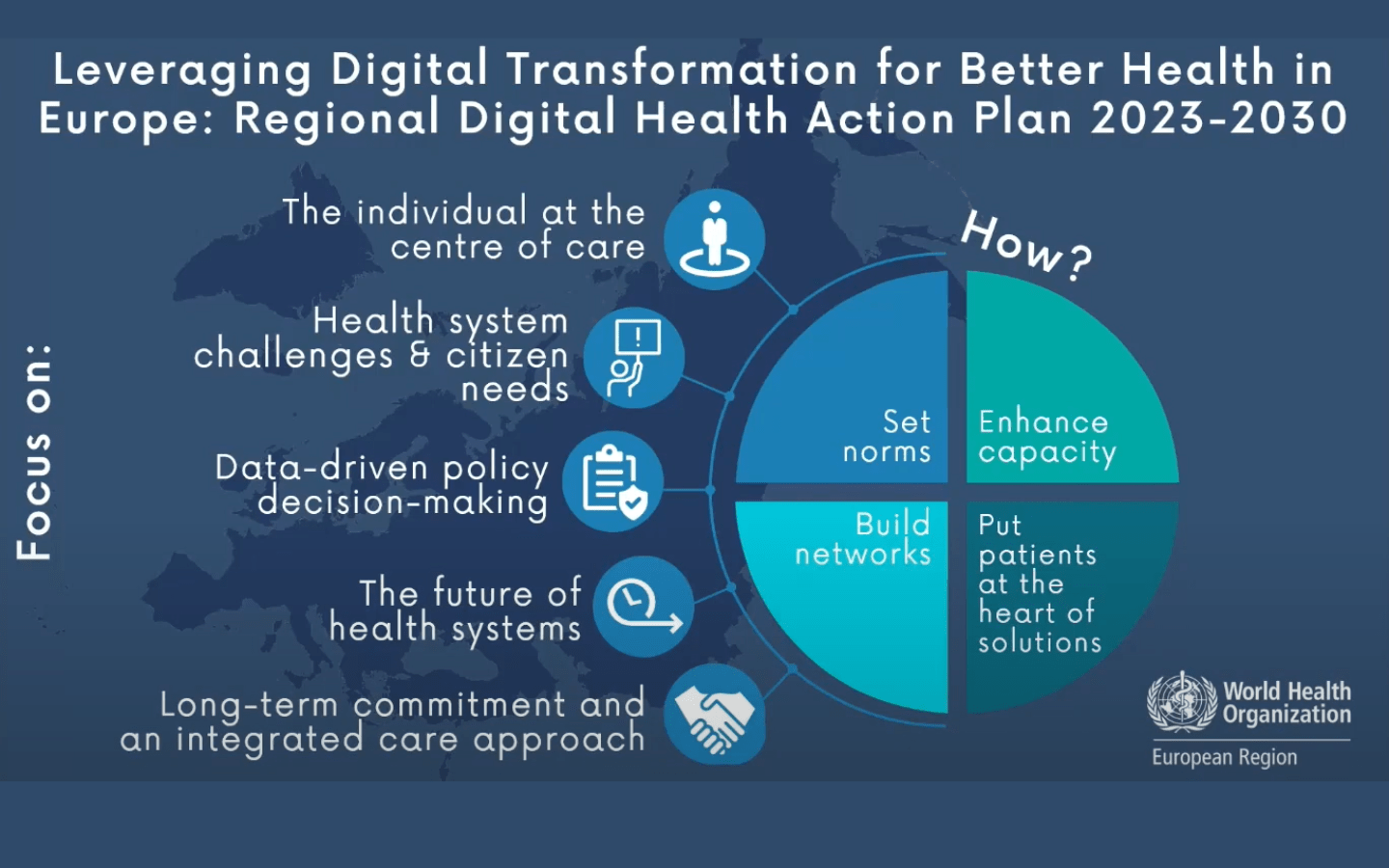 Leveraging Digital Transformation for Better Health in Europe: Regional Digital Health Action Plan 2023-2030

Focus on:

The individual at the centre of care

Health system challenges & citizen needs

Data-driven policy decision-making

The future of health systems

Long-term commitment and an integrated care approach

How?

Set norms

Enhance capacity

Build networks

Put patients at the heart of solutions

World Health Organization
European Region